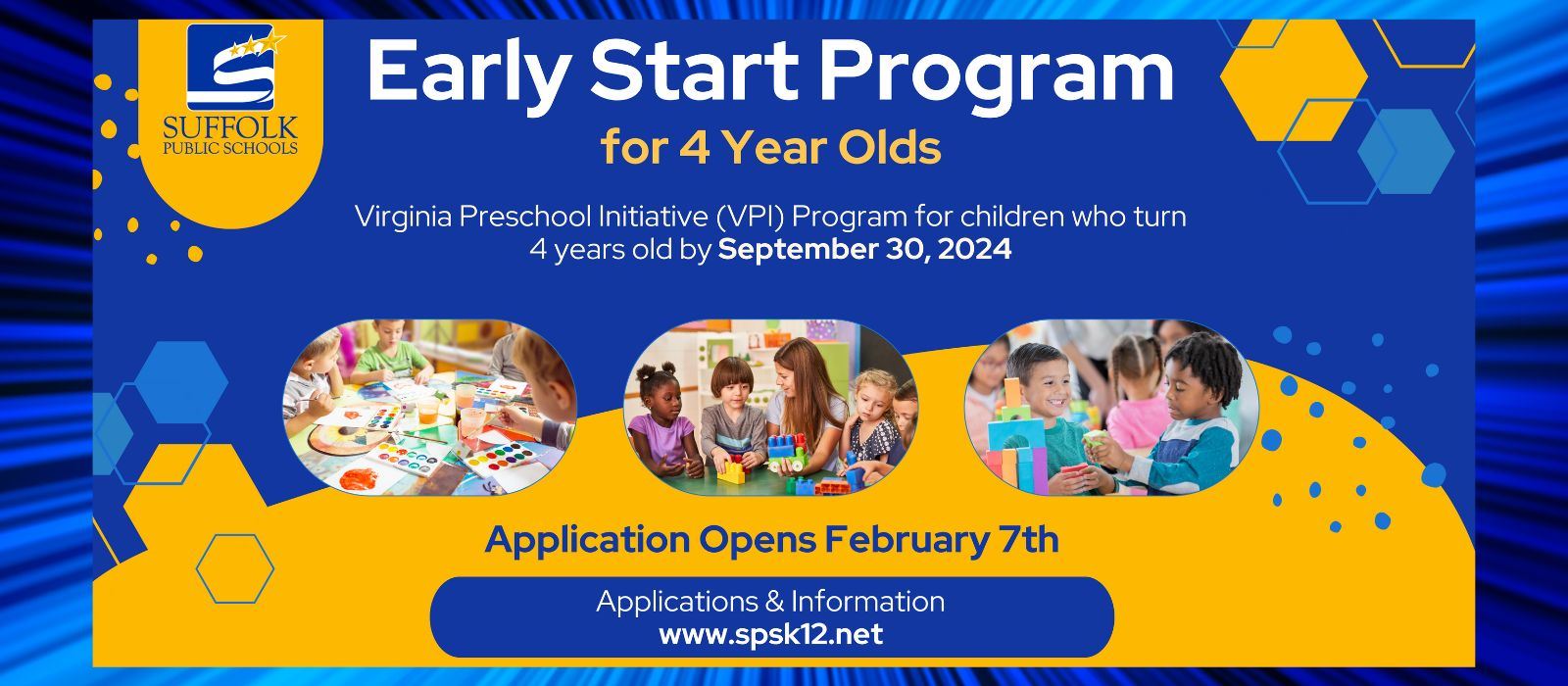 SUFFOLK PUBLIC SCHOOLS

Early Start Program
for 4 Year Olds

Virginia Preschool Initiative (VPI) Program for children who turn 4 years old by September 30, 2024

Application Opens February 7th

Applications & Information
www.spsk12.net